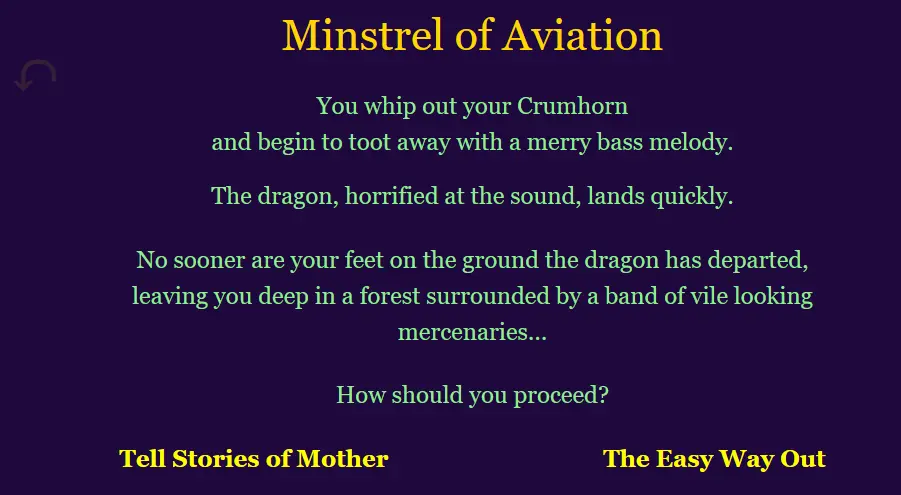 Minstrel of Aviation

You whip out your Crumhorn
and begin to toot away with a merry bass melody.

The dragon, horrified at the sound, lands quickly.

No sooner are your feet on the ground the dragon has departed, leaving you deep in a forest surrounded by a band of vile looking mercenaries...

How should you proceed?

Tell Stories of Mother

The Easy Way Out